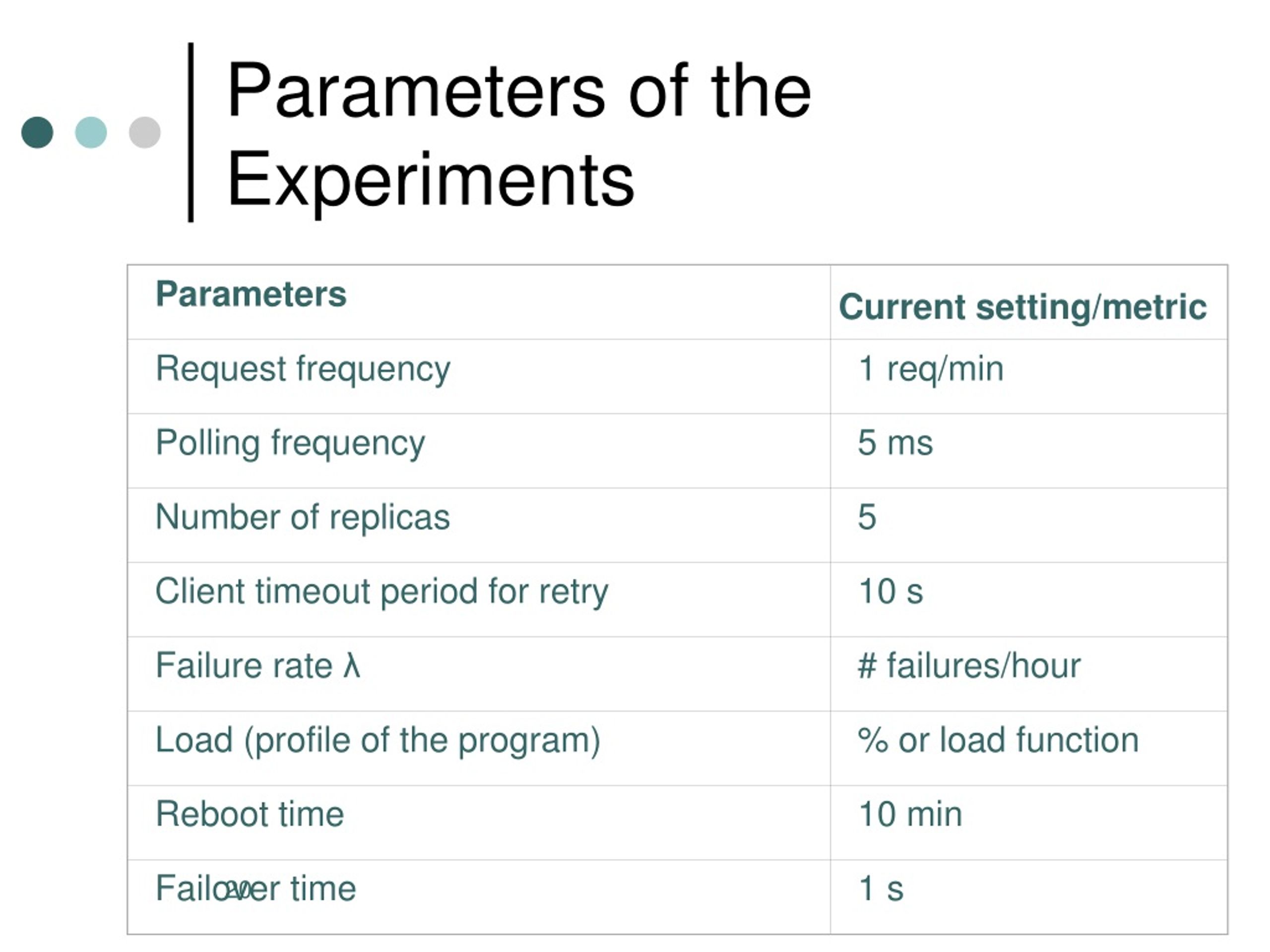 Parameters of the Experiments

| Parameters | Current setting/metric |
|---|---|
| Request frequency | 1 req/min |
| Polling frequency | 5 ms |
| Number of replicas | 5 |
| Client timeout period for retry | 10 s |
| Failure rate λ | # failures/hour |
| Load (profile of the program) | % or load function |
| Reboot time | 10 min |
| Failover time | 1 s |